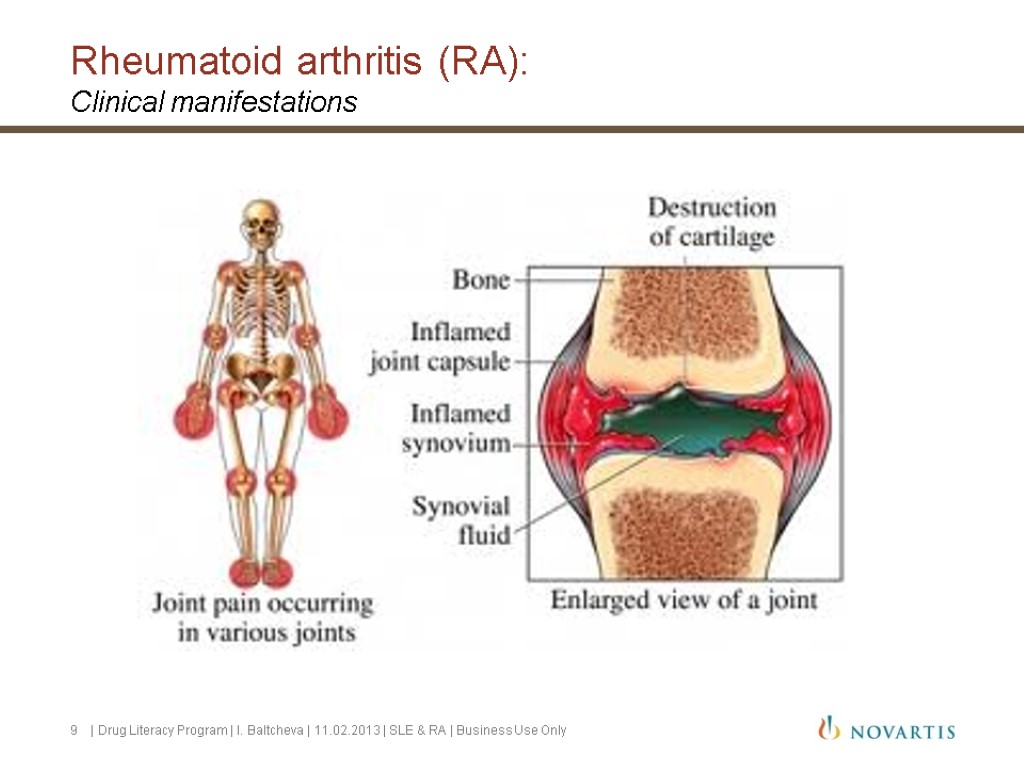 Rheumatoid arthritis (RA):
Clinical manifestations

Destruction of cartilage

Bone

Inflamed joint capsule

Inflamed synovium

Synovial fluid

Joint pain occurring in various joints

Enlarged view of a joint

9 | Drug Literacy Program | I. Baltcheva | 11.02.2013 | SLE & RA | Business Use Only

NOVARTIS